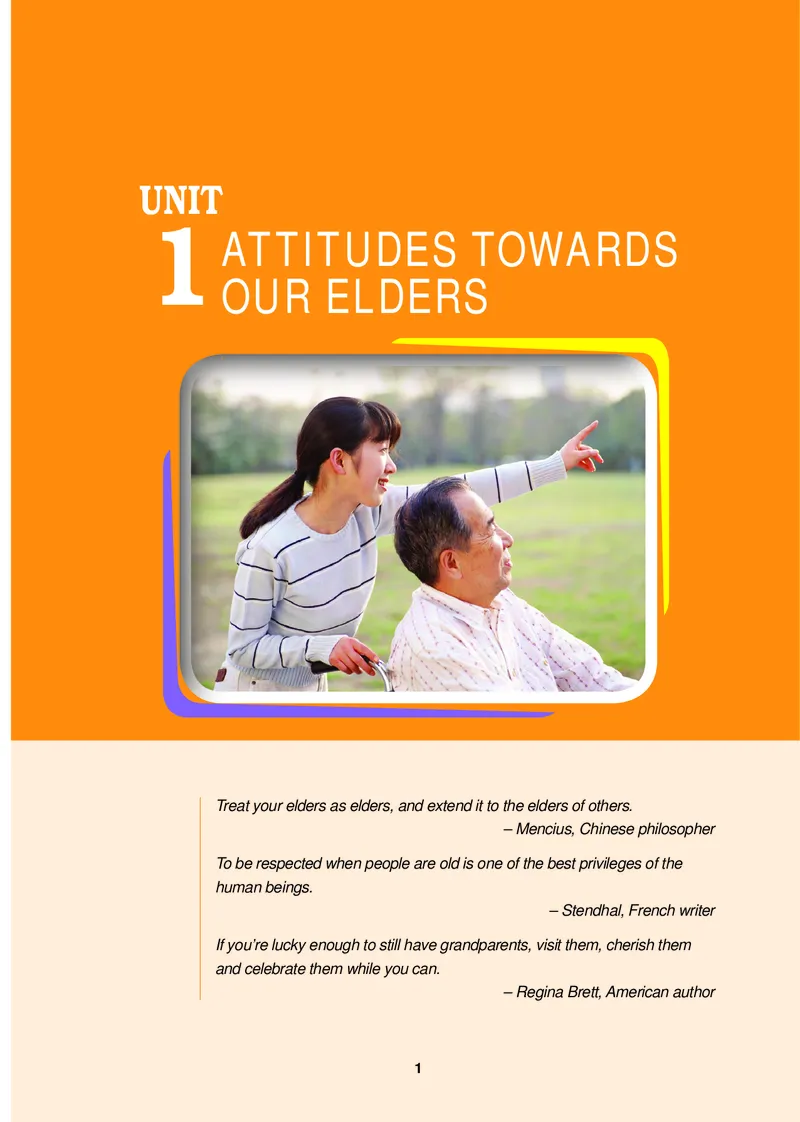 UNIT
1 ATTITUDES TOWARDS OUR ELDERS

Treat your elders as elders, and extend it to the elders of others.
– Mencius, Chinese philosopher

To be respected when people are old is one of the best privileges of the human beings.
– Stendhal, French writer

If you're lucky enough to still have grandparents, visit them, cherish them and celebrate them while you can.
– Regina Brett, American author

1